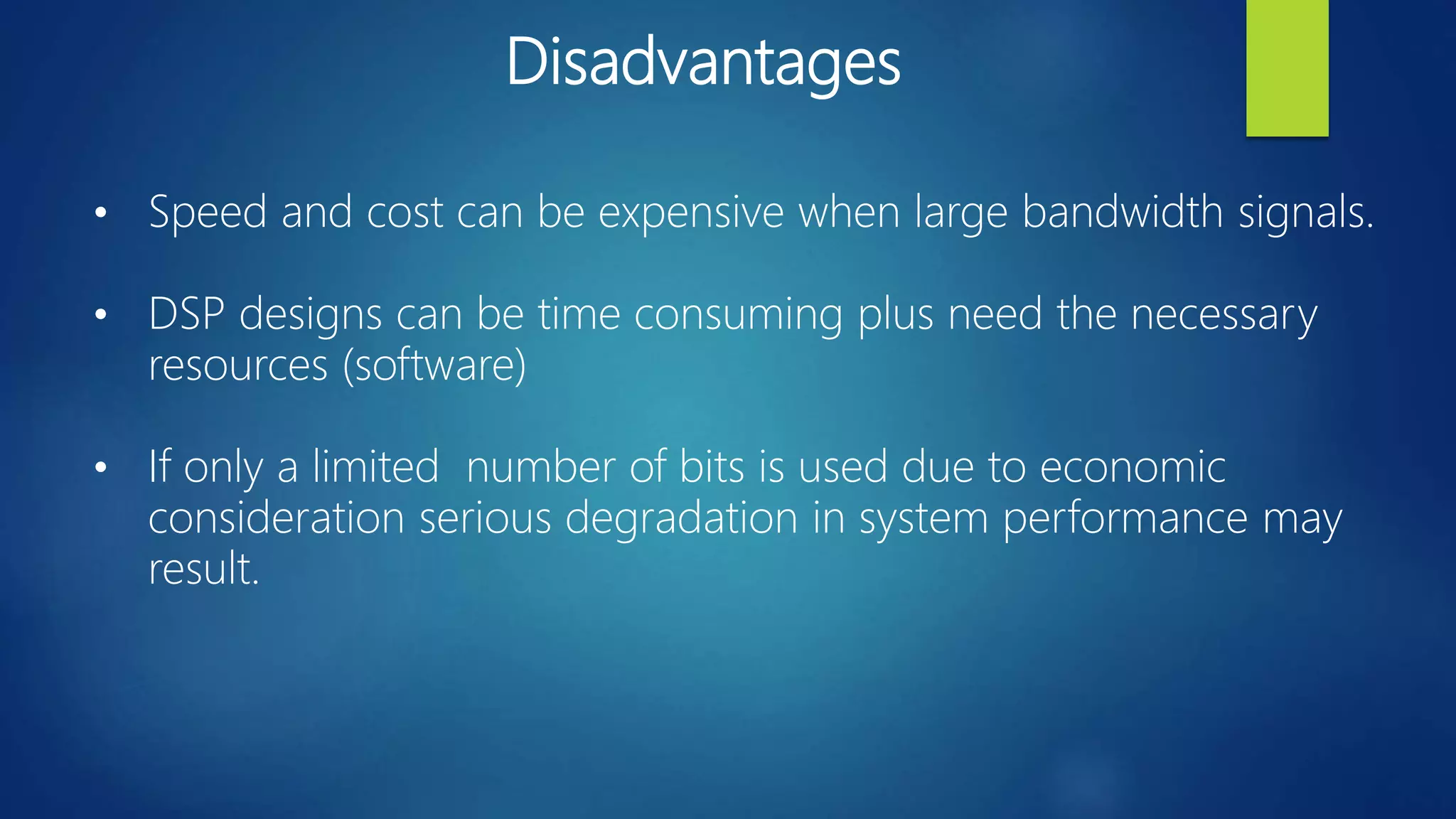 Disadvantages

• Speed and cost can be expensive when large bandwidth signals.

• DSP designs can be time consuming plus need the necessary resources (software)

• If only a limited  number of bits is used due to economic consideration serious degradation in system performance may result.